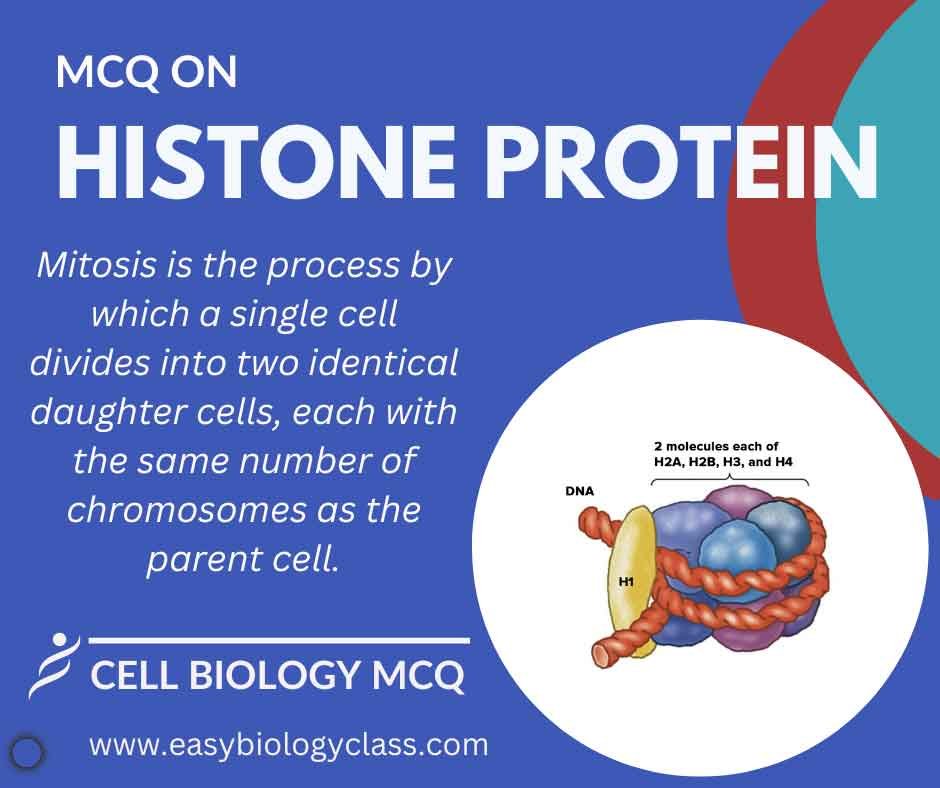 MCQ ON

HISTONE PROTEIN

Mitosis is the process by which a single cell divides into two identical daughter cells, each with the same number of chromosomes as the parent cell.

2 molecules each of H2A, H2B, H3, and H4

DNA

H1

CELL BIOLOGY MCQ

www.easybiologyclass.com